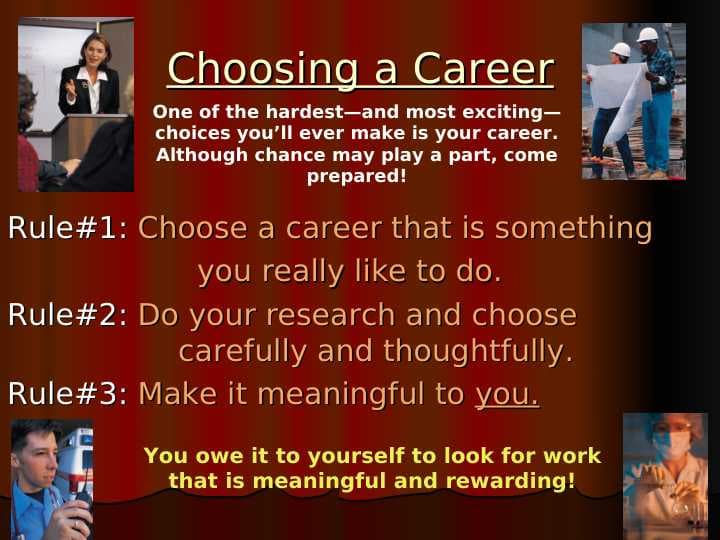 Choosing a Career

One of the hardest—and most exciting—choices you'll ever make is your career. Although chance may play a part, come prepared!

Rule#1: Choose a career that is something you really like to do.

Rule#2: Do your research and choose carefully and thoughtfully.

Rule#3: Make it meaningful to you.

You owe it to yourself to look for work that is meaningful and rewarding!